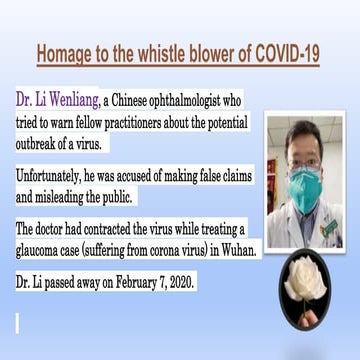 Homage to the whistle blower of COVID-19

Dr. Li Wenliang, a Chinese ophthalmologist who tried to warn fellow practitioners about the potential outbreak of a virus.

Unfortunately, he was accused of making false claims and misleading the public.

The doctor had contracted the virus while treating a glaucoma case (suffering from corona virus) in Wuhan.

Dr. Li passed away on February 7, 2020.